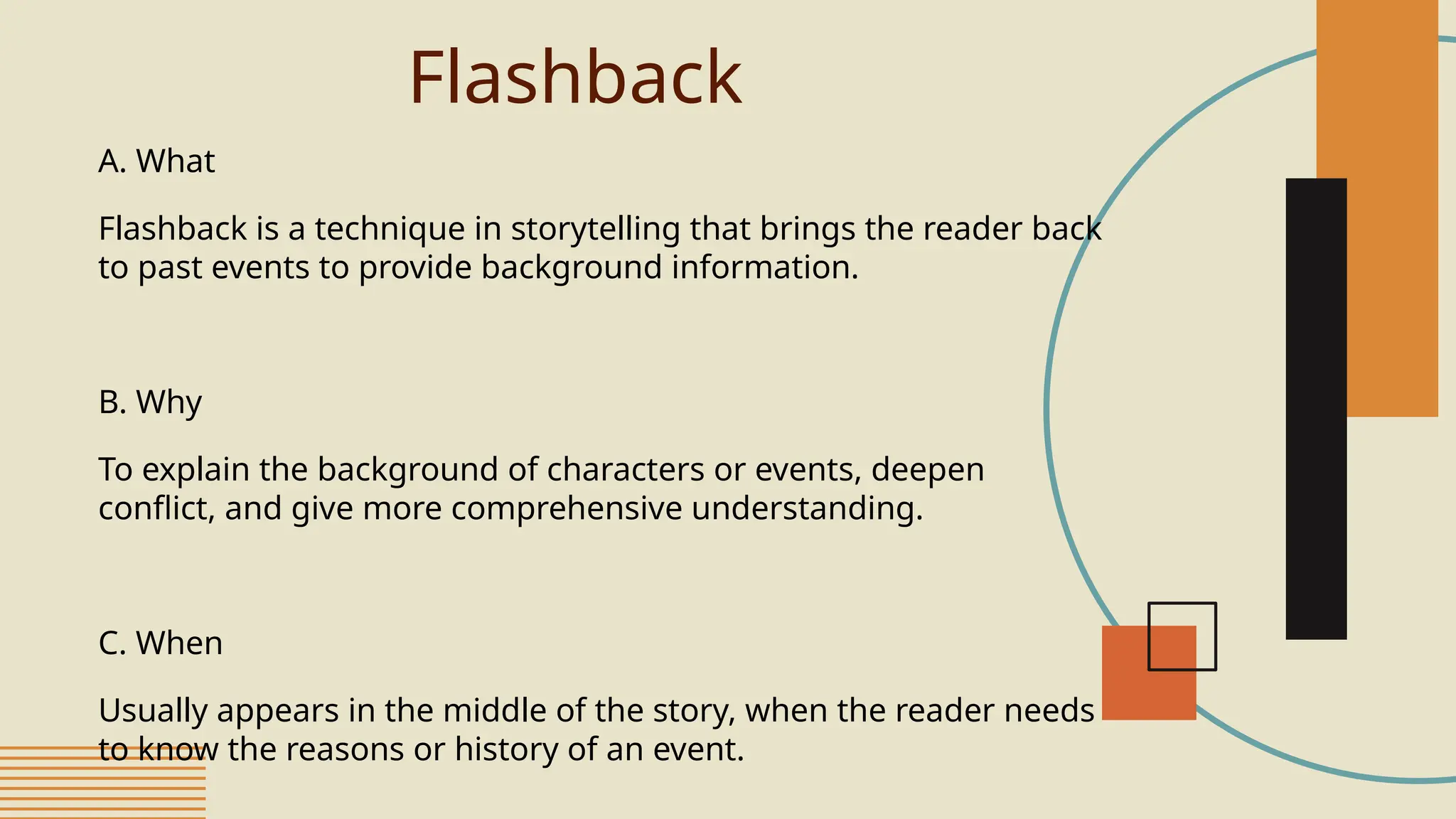 Flashback

A. What

Flashback is a technique in storytelling that brings the reader back to past events to provide background information.

B. Why

To explain the background of characters or events, deepen conflict, and give more comprehensive understanding.

C. When

Usually appears in the middle of the story, when the reader needs to know the reasons or history of an event.